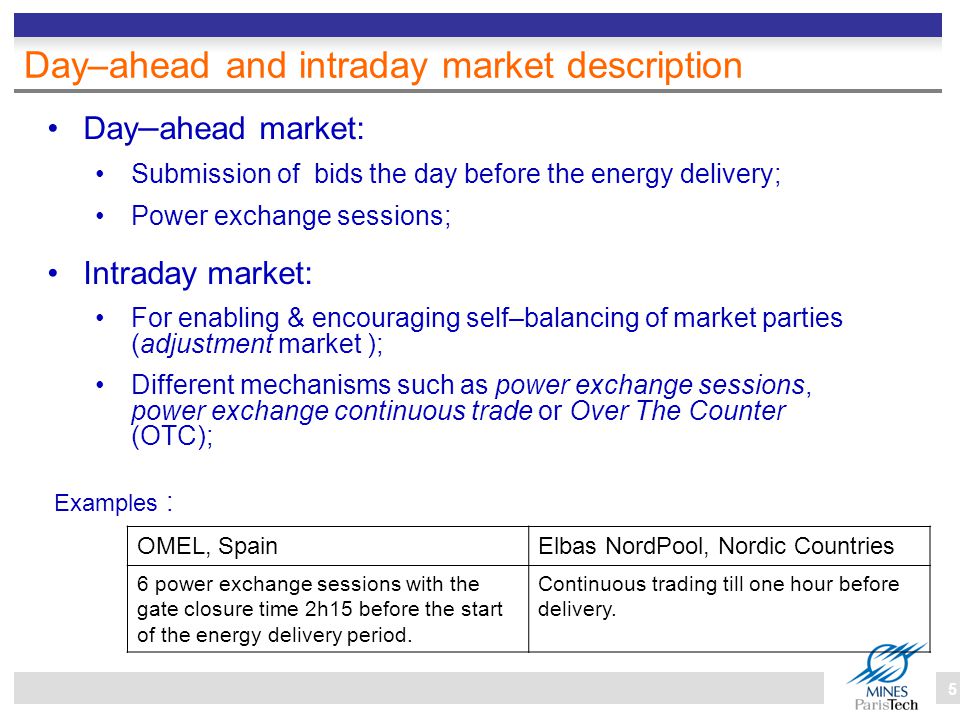 Day–ahead and intraday market description

• Day–ahead market:

• Submission of bids the day before the energy delivery;

• Power exchange sessions;

• Intraday market:

• For enabling & encouraging self–balancing of market parties (adjustment market );

• Different mechanisms such as power exchange sessions, power exchange continuous trade or Over The Counter (OTC);

Examples :

| OMEL, Spain | Elbas NordPool, Nordic Countries |
|---|---|
| 6 power exchange sessions with the gate closure time 2h15 before the start of the energy delivery period. | Continuous trading till one hour before delivery. |

MINES ParisTech

5